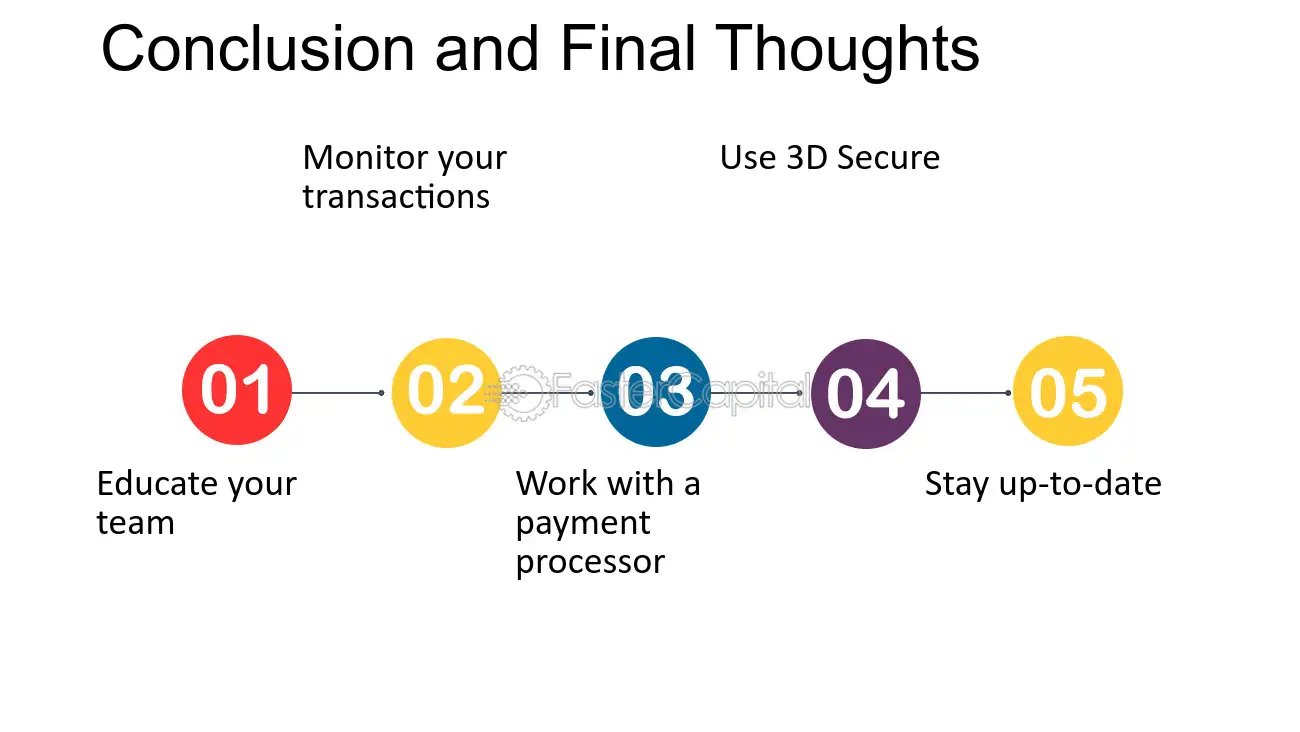 Conclusion and Final Thoughts

Monitor your transactions

Use 3D Secure

01

02

03

04

05

Educate your team

Work with a payment processor

Stay up-to-date

FasterCapital